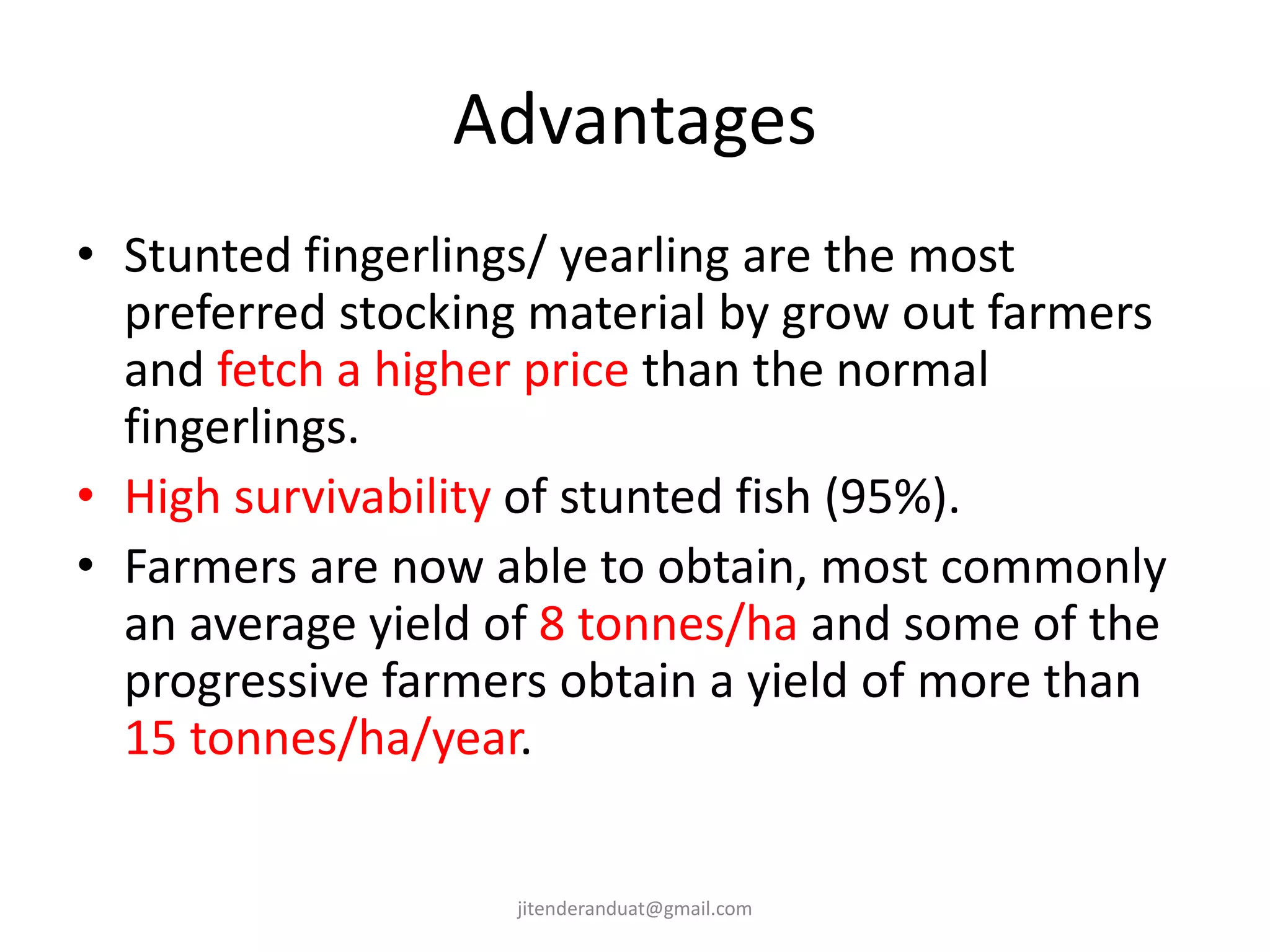 Advantages

• Stunted fingerlings/ yearling are the most preferred stocking material by grow out farmers and fetch a higher price than the normal fingerlings.

• High survivability of stunted fish (95%).

• Farmers are now able to obtain, most commonly an average yield of 8 tonnes/ha and some of the progressive farmers obtain a yield of more than 15 tonnes/ha/year.

jitenderanduat@gmail.com